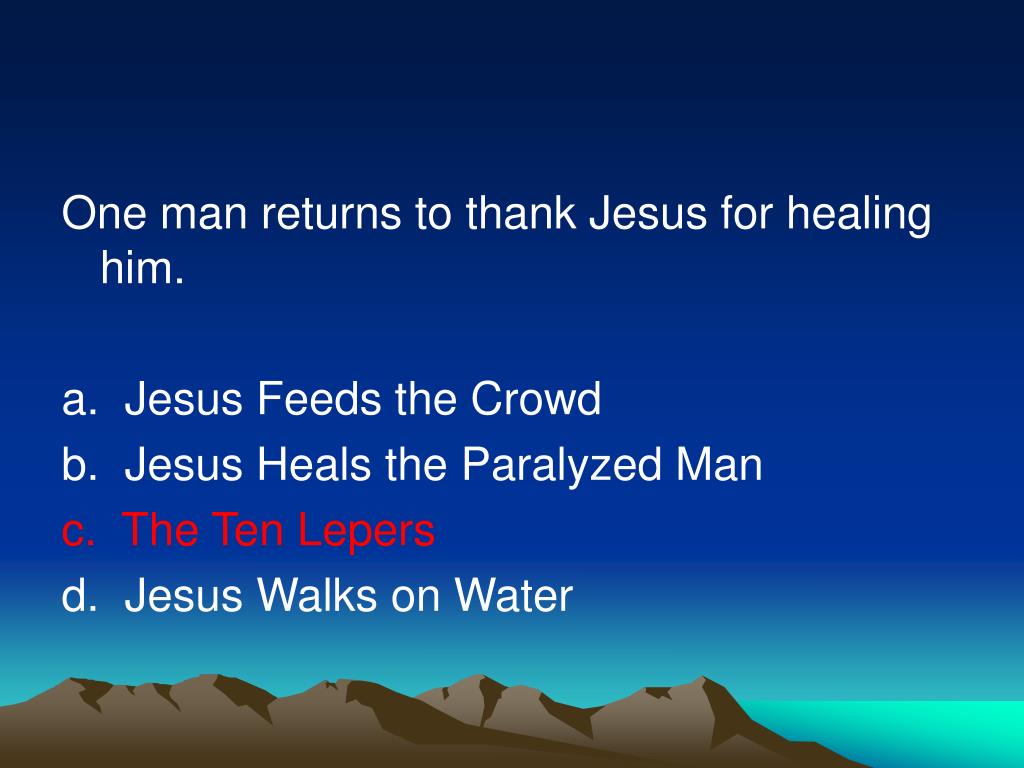 One man returns to thank Jesus for healing him.

a. Jesus Feeds the Crowd
b. Jesus Heals the Paralyzed Man
c. The Ten Lepers
d. Jesus Walks on Water